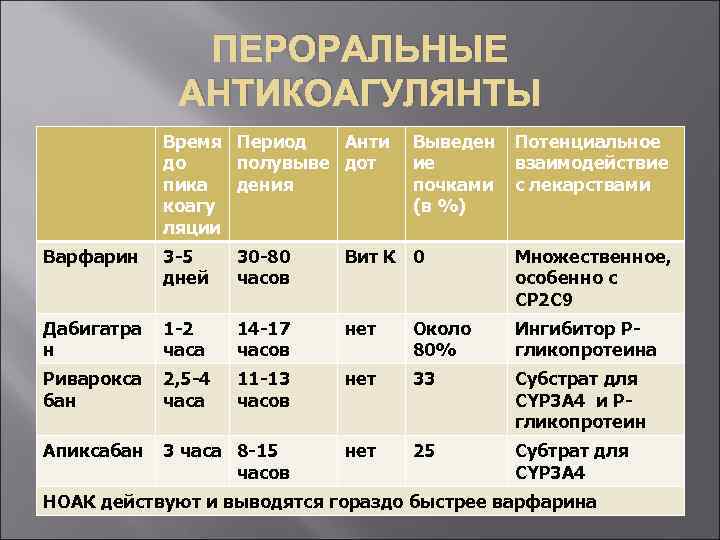 ПЕРОРАЛЬНЫЕ АНТИКОАГУЛЯНТЫ

| | Время до пика коагуляции | Период полувыведения | Антидот | Выведение почками (в %) | Потенциальное взаимодействие с лекарствами |
|---|---|---|---|---|---|
| Варфарин | 3-5 дней | 30-80 часов | Вит К | 0 | Множественное, особенно с CP2C9 |
| Дабигатран | 1-2 часа | 14-17 часов | нет | Около 80% | Ингибитор Р-гликопротеина |
| Ривароксабан | 2,5-4 часа | 11-13 часов | нет | 33 | Субстрат для CYP3A4 и Р-гликопротеин |
| Апиксабан | 3 часа | 8-15 часов | нет | 25 | Субтрат для CYP3A4 |
| НОАК действуют и выводятся гораздо быстрее варфарина | | | | | |